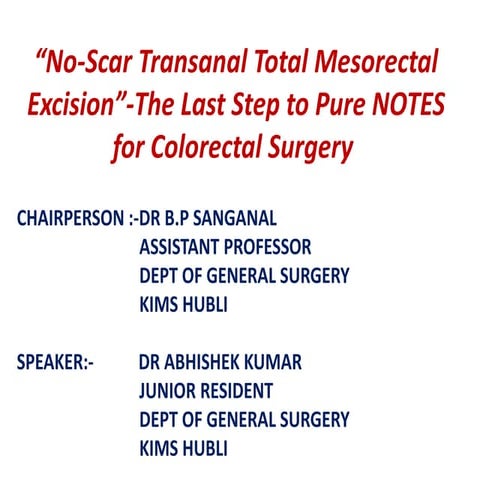 “No-Scar Transanal Total Mesorectal Excision”-The Last Step to Pure NOTES for Colorectal Surgery

CHAIRPERSON :-DR B.P SANGANAL
ASSISTANT PROFESSOR
DEPT OF GENERAL SURGERY
KIMS HUBLI

SPEAKER:- DR ABHISHEK KUMAR
JUNIOR RESIDENT
DEPT OF GENERAL SURGERY
KIMS HUBLI